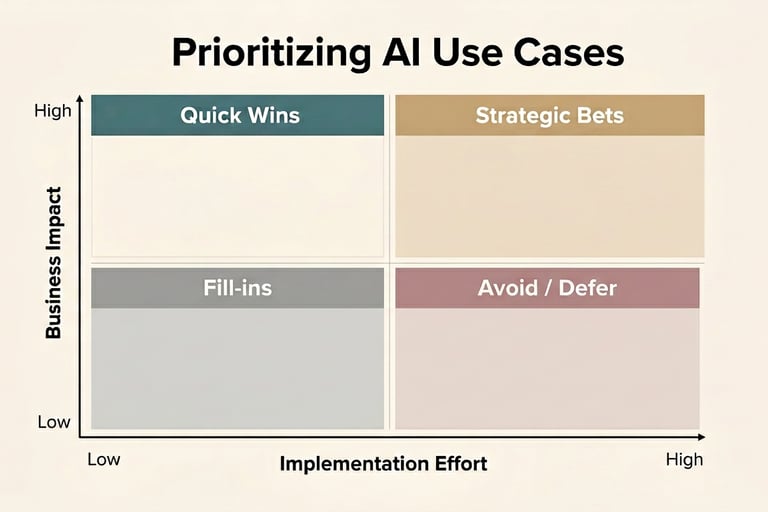 Prioritizing AI Use Cases

High

Business Impact

Low

Quick Wins

Strategic Bets

Fill-ins

Avoid / Defer

Low

Implementation Effort

High